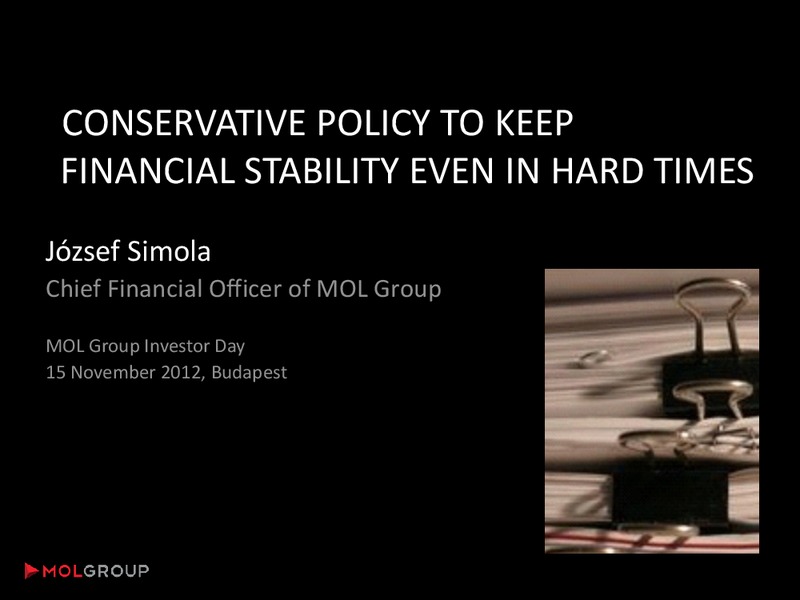 CONSERVATIVE POLICY TO KEEP FINANCIAL STABILITY EVEN IN HARD TIMES

József Simola
Chief Financial Officer of MOL Group

MOL Group Investor Day
15 November 2012, Budapest

MOLGROUP